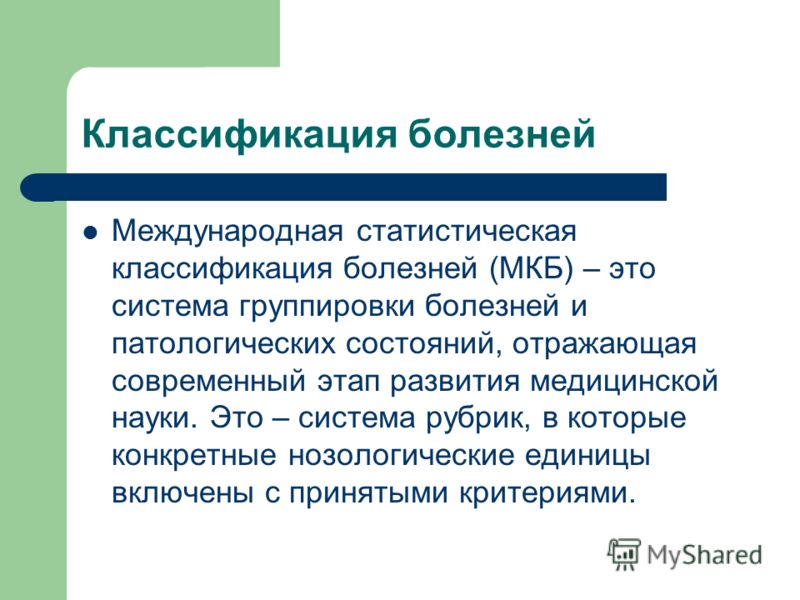 Классификация болезней

Международная статистическая классификация болезней (МКБ) – это система группировки болезней и патологических состояний, отражающая современный этап развития медицинской науки. Это – система рубрик, в которые конкретные нозологические единицы включены с принятыми критериями.

MyShared